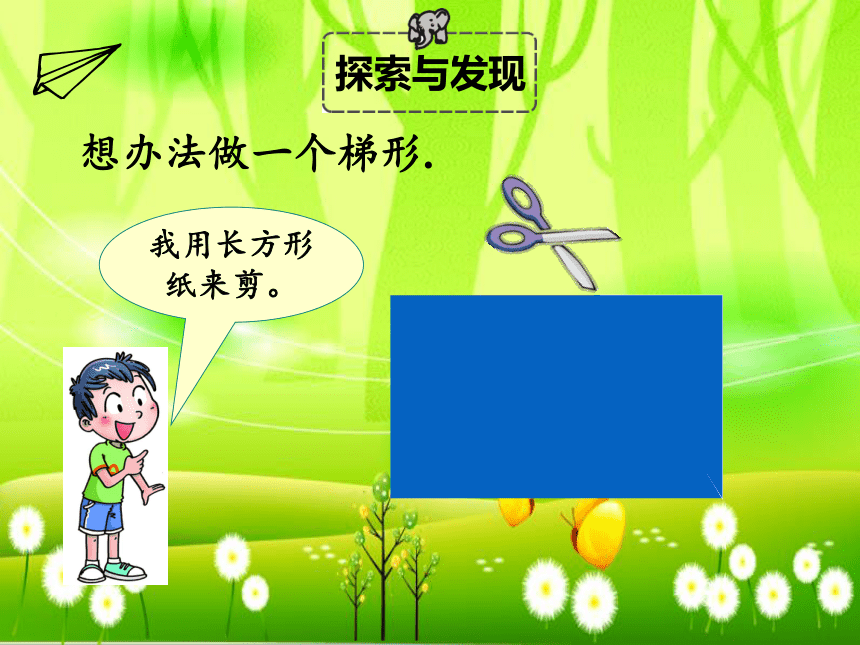 探索与发现

想办法做一个梯形.

我用长方形纸来剪。